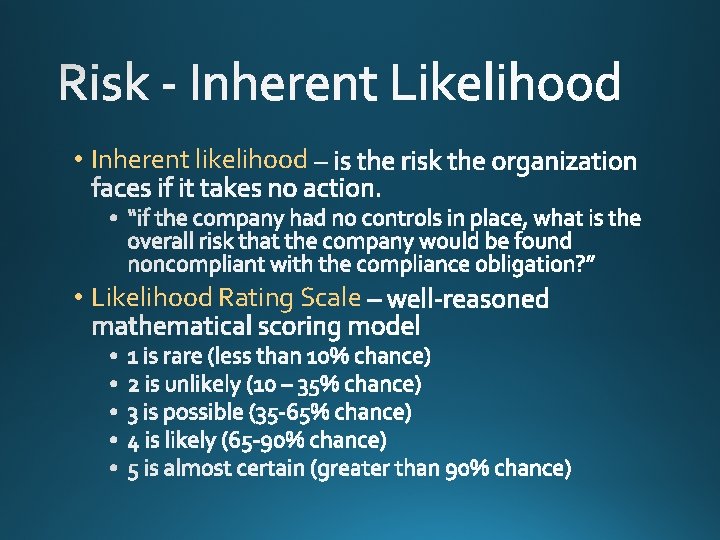 Risk - Inherent Likelihood

• Inherent likelihood – is the risk the organization faces if it takes no action.
  • "if the company had no controls in place, what is the overall risk that the company would be found noncompliant with the compliance obligation?"
• Likelihood Rating Scale – well-reasoned mathematical scoring model
  • 1 is rare (less than 10% chance)
  • 2 is unlikely (10 – 35% chance)
  • 3 is possible (35-65% chance)
  • 4 is likely (65-90% chance)
  • 5 is almost certain (greater than 90% chance)